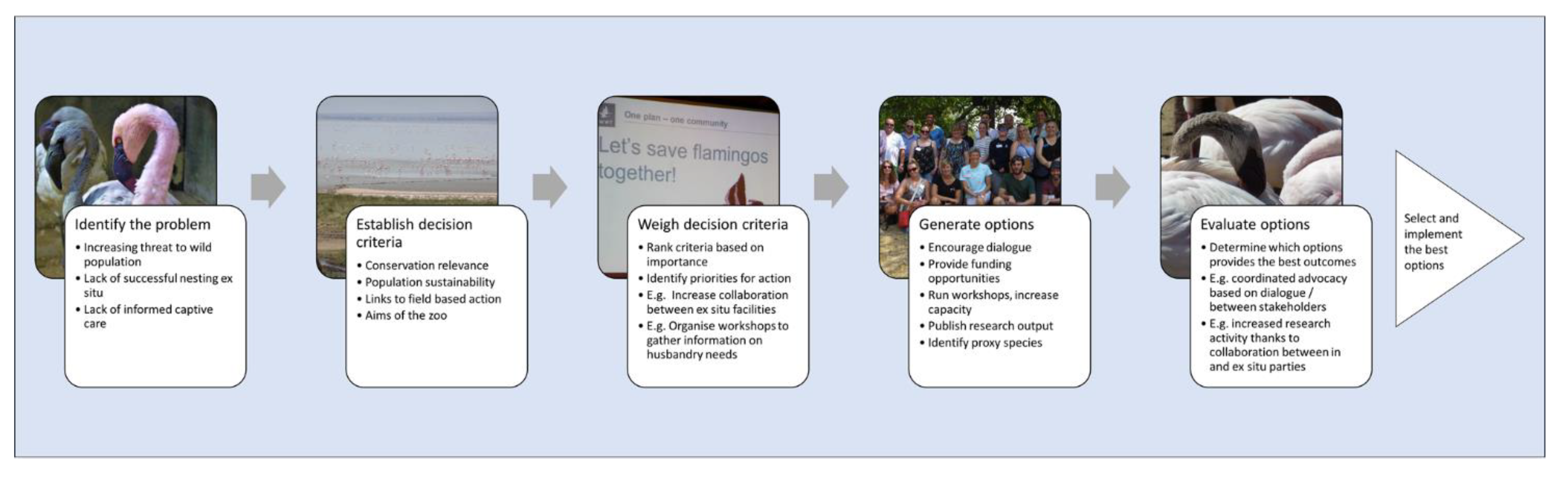 Identify the problem
• Increasing threat to wild population
• Lack of successful nesting ex situ
• Lack of informed captive care

Establish decision criteria
• Conservation relevance
• Population sustainability
• Links to field based action
• Aims of the zoo

One plan – one community
Let's save flamingos together!

Weigh decision criteria
• Rank criteria based on importance
• Identify priorities for action
• E.g. Increase collaboration between ex situ facilities
• E.g. Organise workshops to gather information on husbandry needs

Generate options
• Encourage dialogue
• Provide funding opportunities
• Run workshops, increase capacity
• Publish research output
• Identify proxy species

Evaluate options
• Determine which options provides the best outcomes
• E.g. coordinated advocacy based on dialogue / between stakeholders
• E.g. increased research activity thanks to collaboration between in and ex situ parties

Select and implement the best options